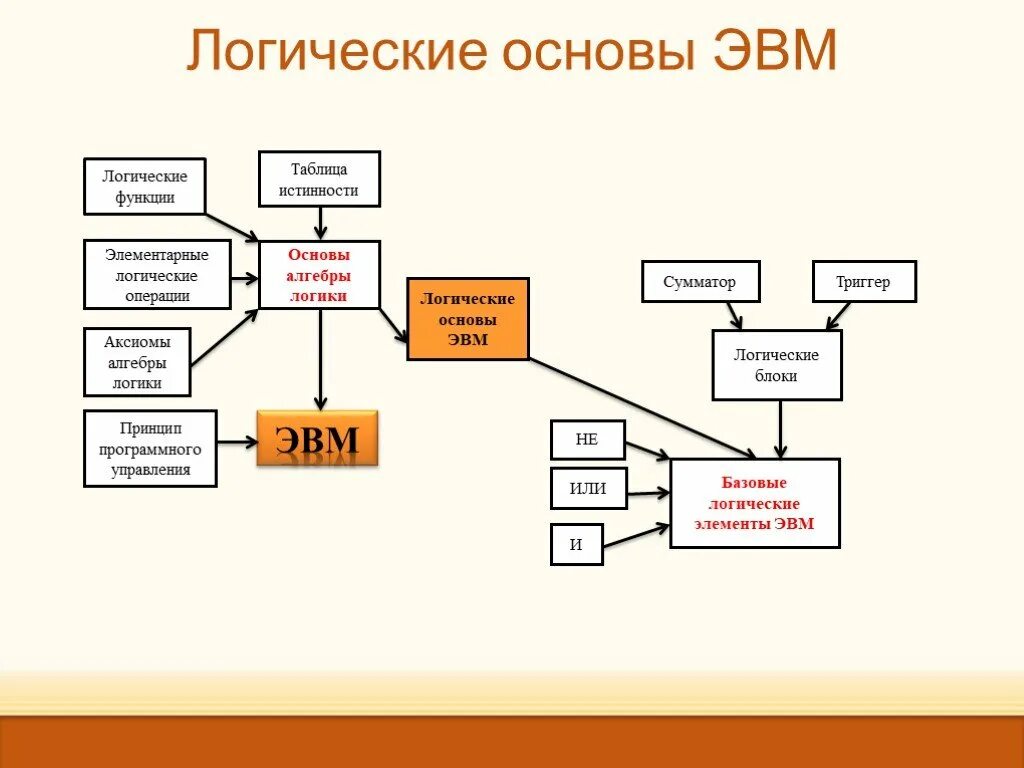 Логические основы ЭВМ

Логические функции

Таблица истинности

Элементарные логические операции

Основы алгебры логики

Аксиомы алгебры логики

Логические основы ЭВМ

Принцип программного управления

ЭВМ

Сумматор

Триггер

Логические блоки

НЕ

ИЛИ

И

Базовые логические элементы ЭВМ